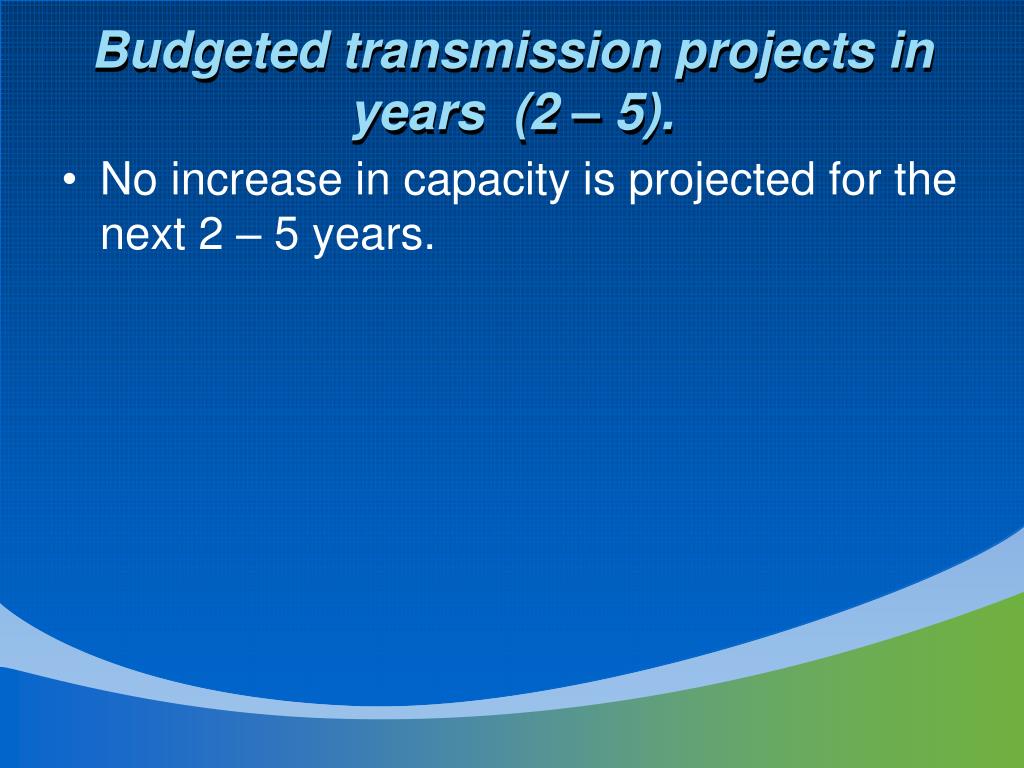 Budgeted transmission projects in years (2 – 5).

• No increase in capacity is projected for the next 2 – 5 years.